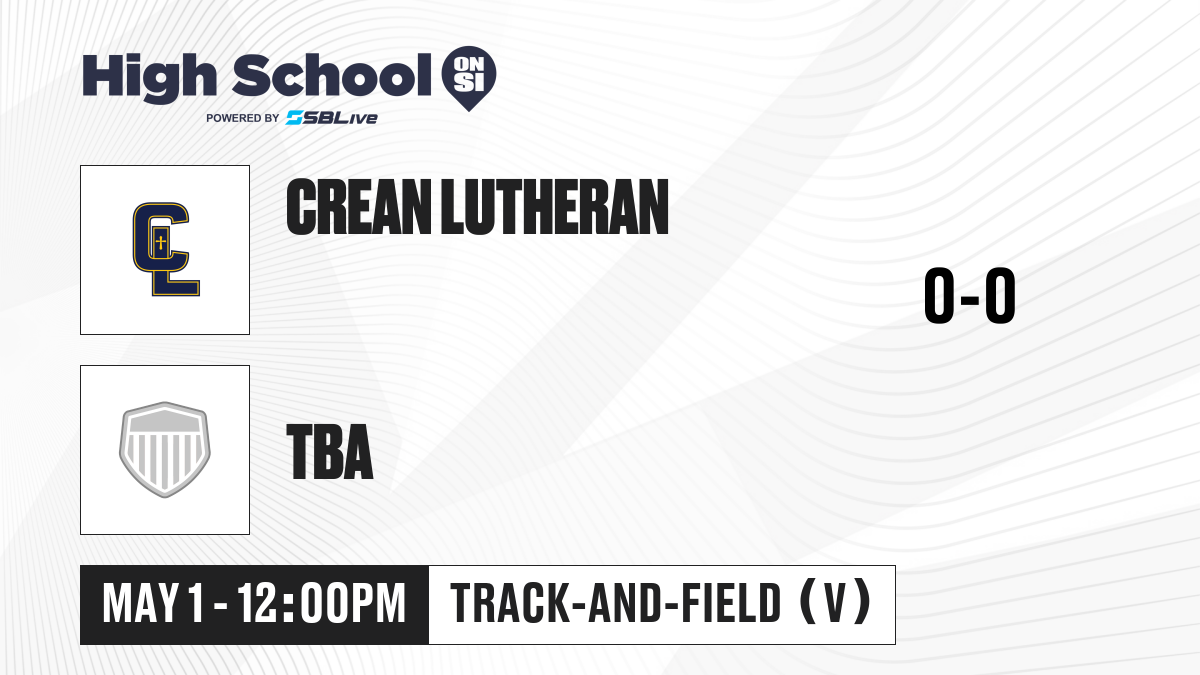 High School ON SI
POWERED BY SBLive

CL

CREAN LUTHERAN

0-0

TBA

MAY 1 - 12:00PM

TRACK-AND-FIELD (V)